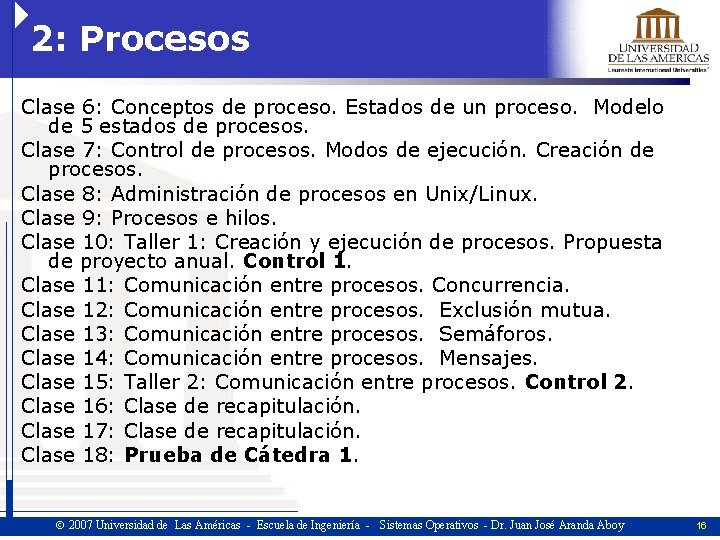 2: Procesos

UNIVERSIDAD DE LAS AMERICAS
Laureate International Universities

Clase 6: Conceptos de proceso. Estados de un proceso. Modelo de 5 estados de procesos.
Clase 7: Control de procesos. Modos de ejecución. Creación de procesos.
Clase 8: Administración de procesos en Unix/Linux.
Clase 9: Procesos e hilos.
Clase 10: Taller 1: Creación y ejecución de procesos. Propuesta de proyecto anual. Control 1.
Clase 11: Comunicación entre procesos. Concurrencia.
Clase 12: Comunicación entre procesos. Exclusión mutua.
Clase 13: Comunicación entre procesos. Semáforos.
Clase 14: Comunicación entre procesos. Mensajes.
Clase 15: Taller 2: Comunicación entre procesos. Control 2.
Clase 16: Clase de recapitulación.
Clase 17: Clase de recapitulación.
Clase 18: Prueba de Cátedra 1.

© 2007 Universidad de Las Américas - Escuela de Ingeniería - Sistemas Operativos - Dr. Juan José Aranda Aboy 16